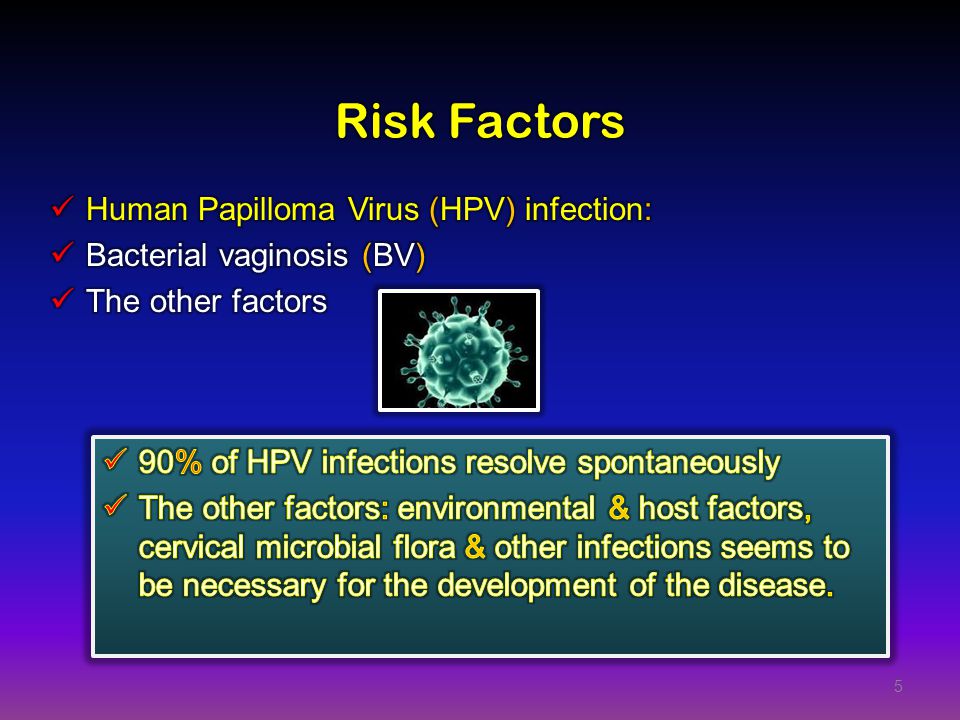 Risk Factors

✓ Human Papilloma Virus (HPV) infection:
✓ Bacterial vaginosis (BV)
✓ The other factors

✓ 90% of HPV infections resolve spontaneously
✓ The other factors: environmental & host factors, cervical microbial flora & other infections seems to be necessary for the development of the disease.

5